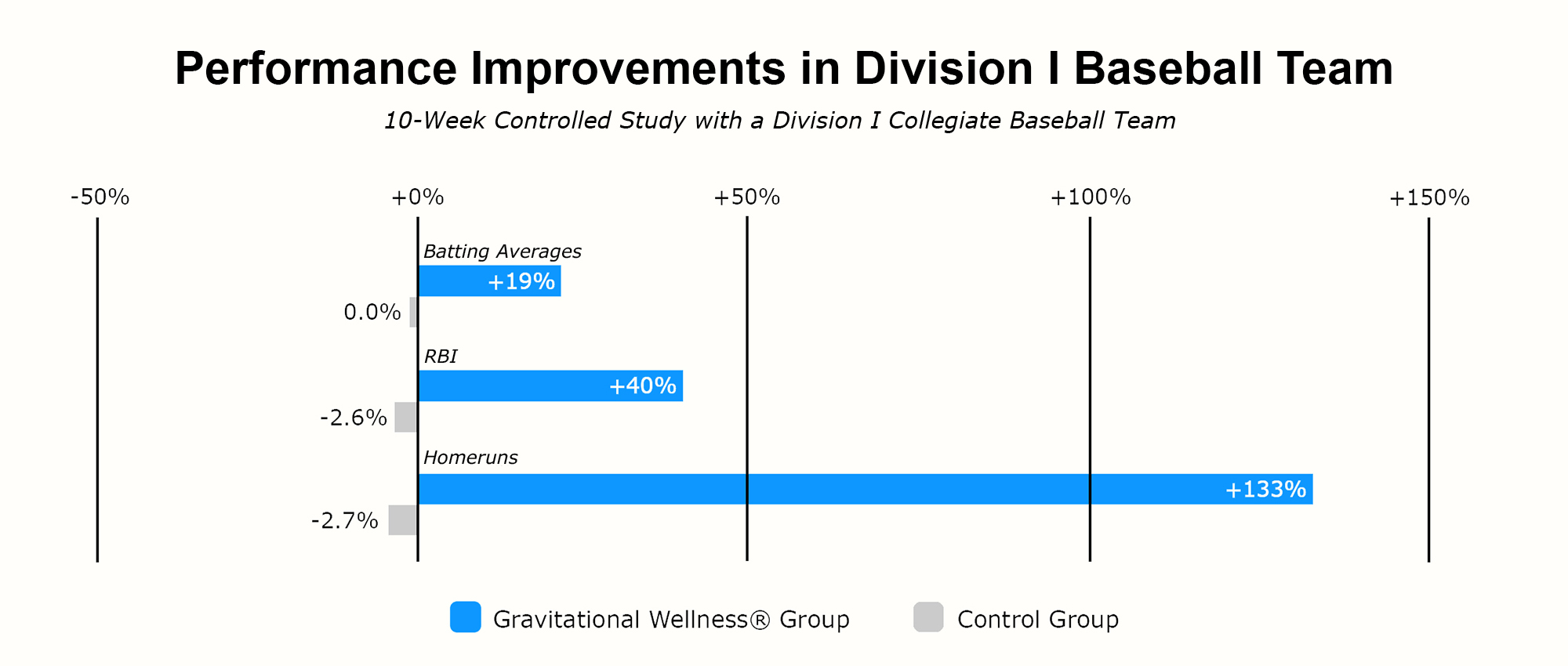 Performance Improvements in Division I Baseball Team

10-Week Controlled Study with a Division I Collegiate Baseball Team

-50%
+0%
+50%
+100%
+150%

Batting Averages
+19%
0.0%

RBI
+40%
-2.6%

Homeruns
+133%
-2.7%

Gravitational Wellness® Group
Control Group